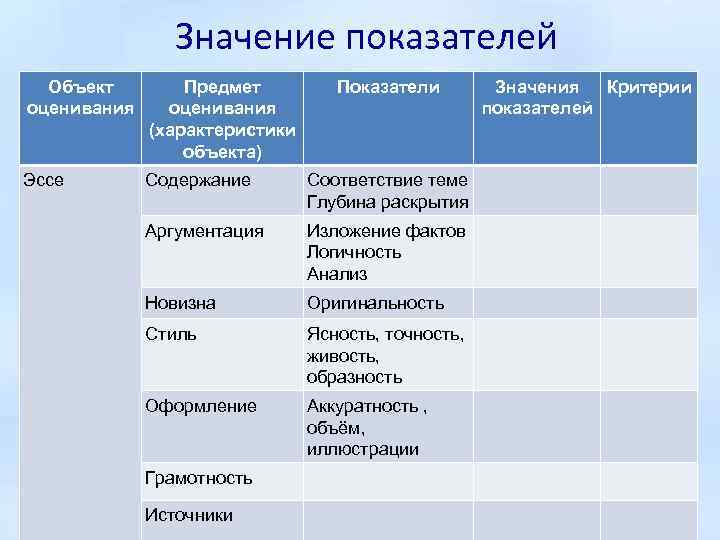 Значение показателей

| Объект оценивания | Предмет оценивания (характеристики объекта) | Показатели | Значения показателей | Критерии |
|---|---|---|---|---|
| Эссе | Содержание | Соответствие теме Глубина раскрытия | | |
| | Аргументация | Изложение фактов Логичность Анализ | | |
| | Новизна | Оригинальность | | |
| | Стиль | Ясность, точность, живость, образность | | |
| | Оформление | Аккуратность , объём, иллюстрации | | |
| | Грамотность | | | |
| | Источники | | | |